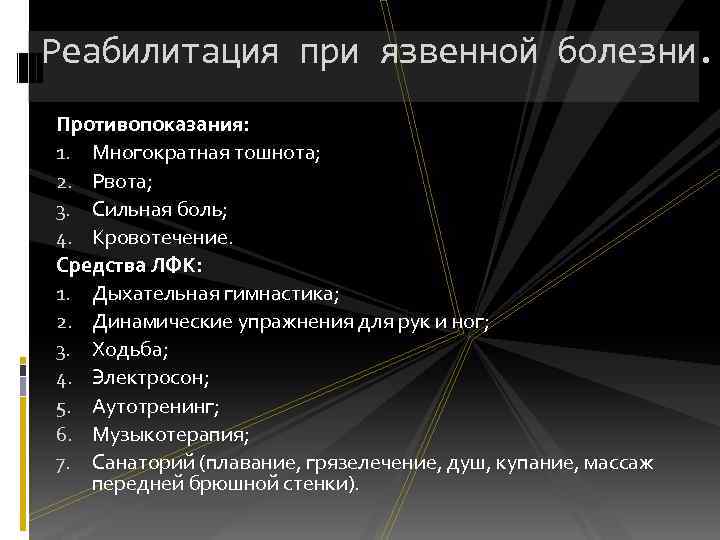 Реабилитация при язвенной болезни.

Противопоказания:
1. Многократная тошнота;
2. Рвота;
3. Сильная боль;
4. Кровотечение.

Средства ЛФК:
1. Дыхательная гимнастика;
2. Динамические упражнения для рук и ног;
3. Ходьба;
4. Электросон;
5. Аутотренинг;
6. Музыкотерапия;
7. Санаторий (плавание, грязелечение, душ, купание, массаж передней брюшной стенки).